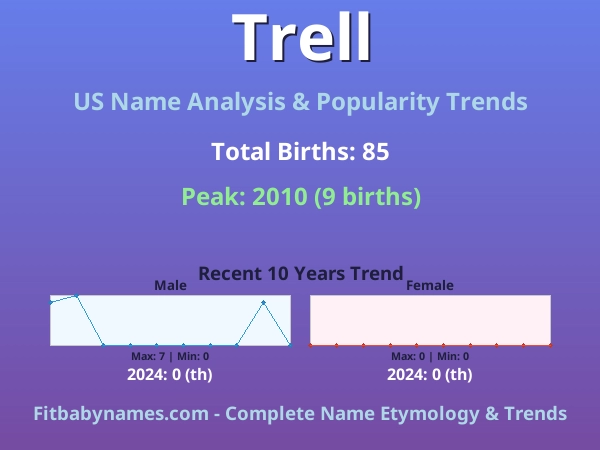 Trell

US Name Analysis & Popularity Trends

Total Births: 85

Peak: 2010 (9 births)

Recent 10 Years Trend

Male

Max: 7 | Min: 0

2024: 0 (th)

Female

Max: 0 | Min: 0

2024: 0 (th)

Fitbabynames.com - Complete Name Etymology & Trends